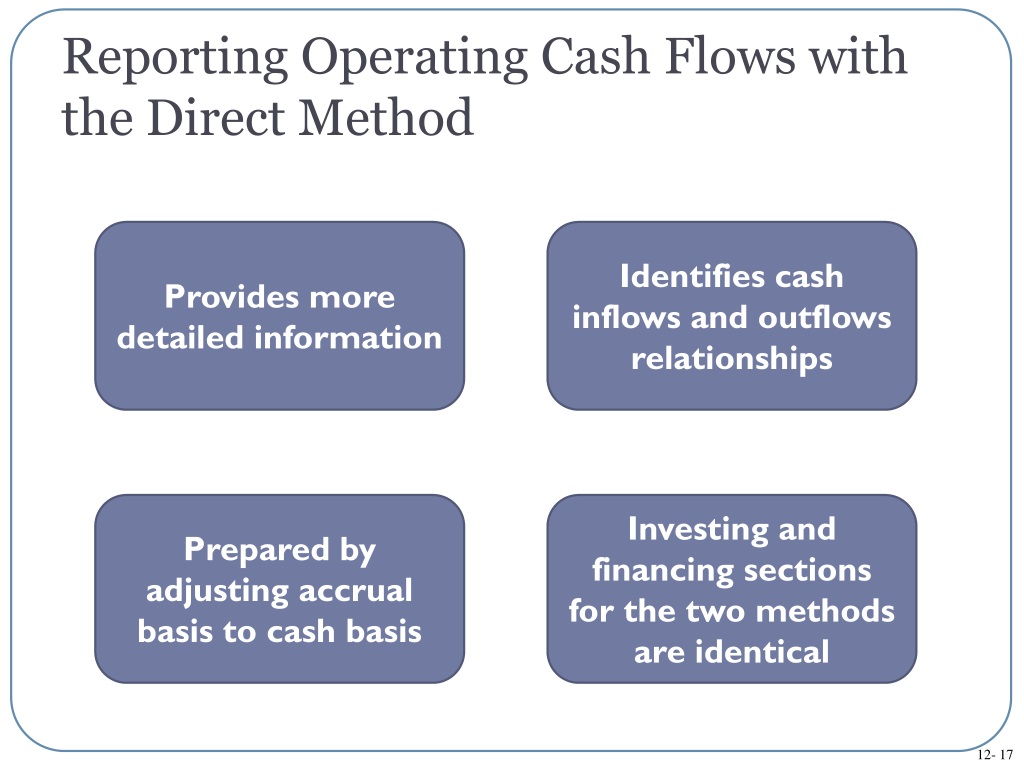 Reporting Operating Cash Flows with the Direct Method

Provides more detailed information

Identifies cash inflows and outflows relationships

Prepared by adjusting accrual basis to cash basis

Investing and financing sections for the two methods are identical

12- 17